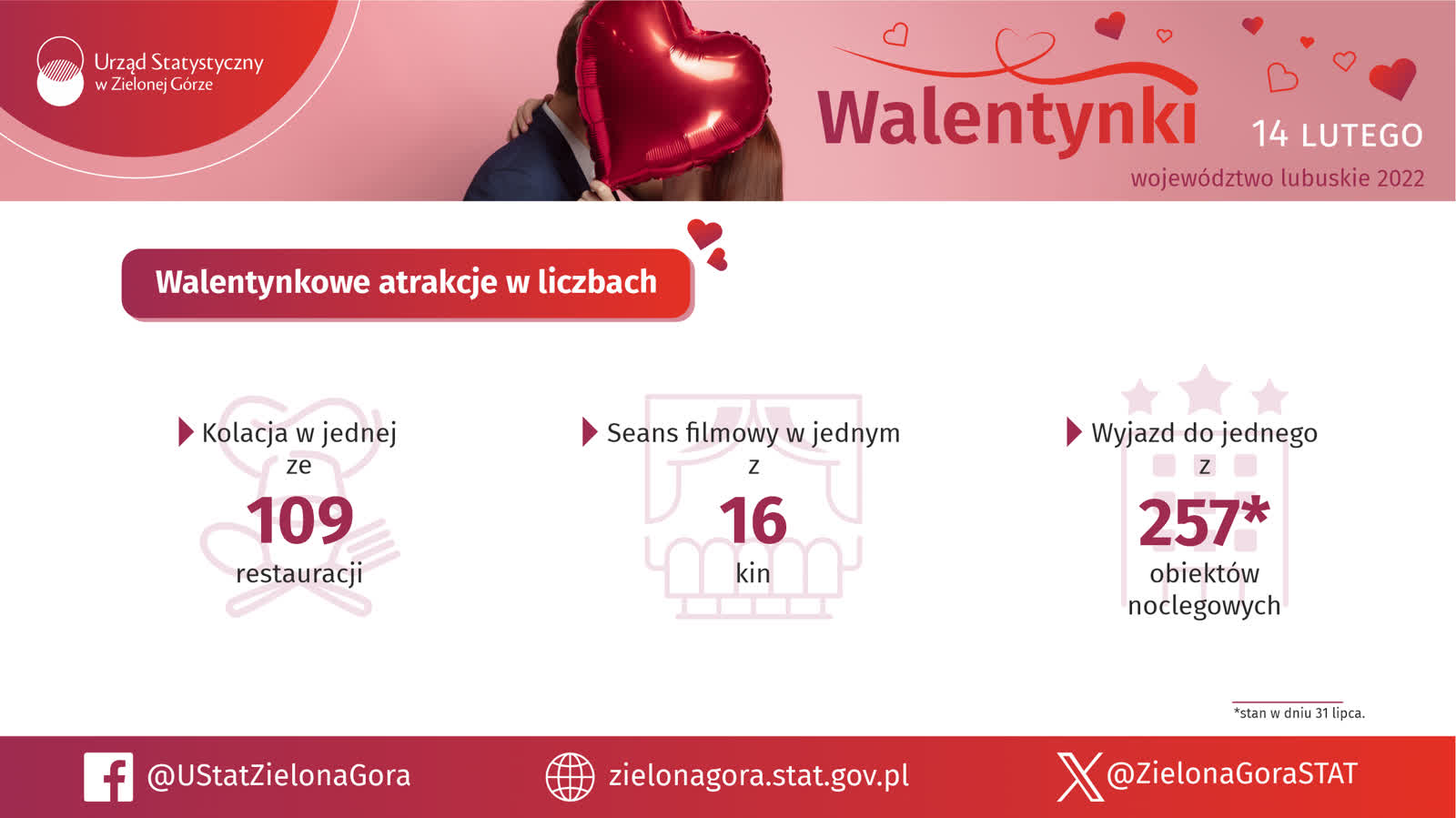 Urząd Statystyczny
w Zielonej Górze

Walentynki

14 LUTEGO

województwo lubuskie 2022

Walentynkowe atrakcje w liczbach

Kolacja w jednej ze
109
restauracji

Seans filmowy w jednym z
16
kin

Wyjazd do jednego z
257*
obiektów noclegowych

*stan w dniu 31 lipca.

@UStatZielonaGora

zielonagora.stat.gov.pl

@ZielonaGoraSTAT